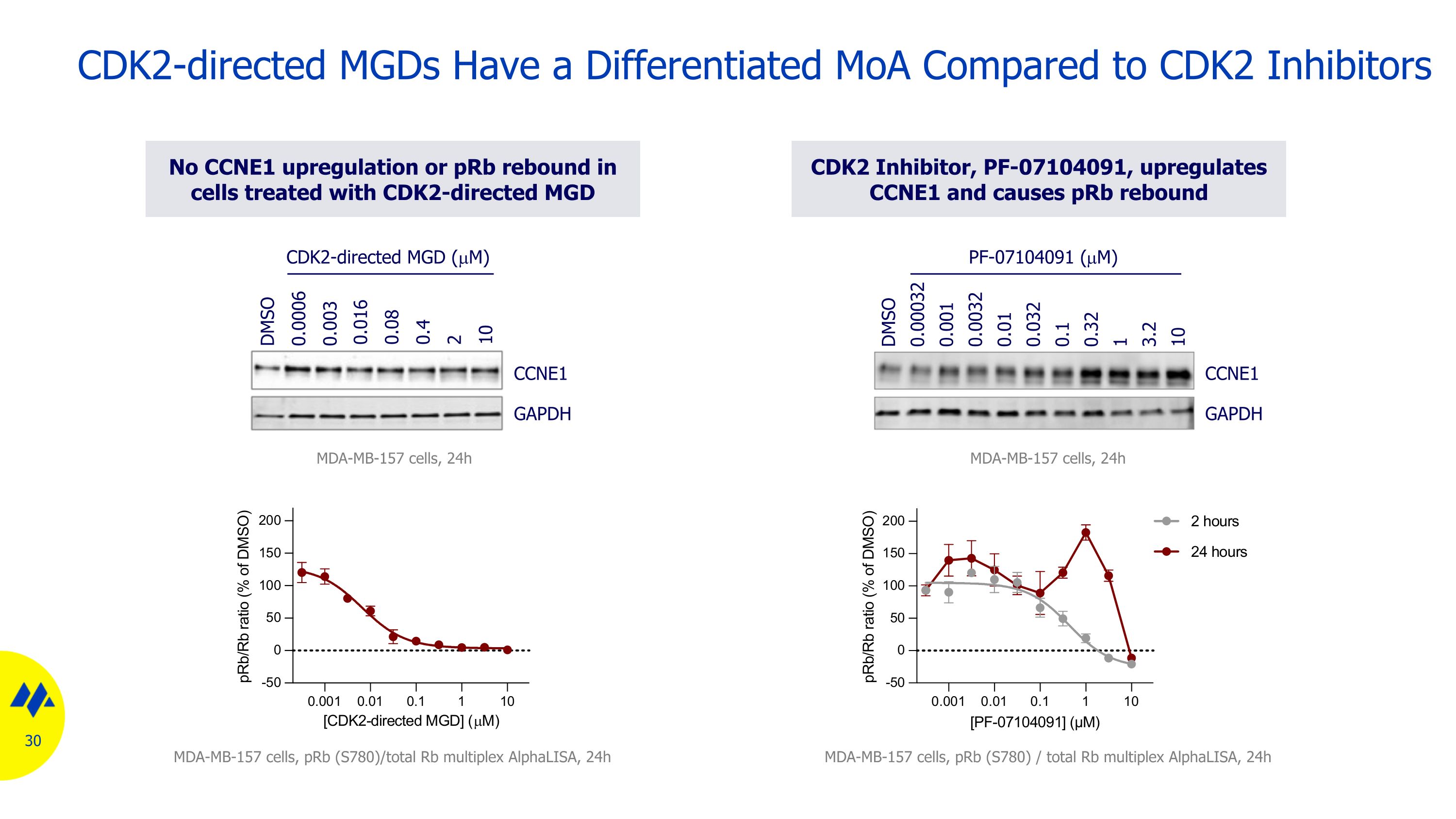 CDK2-directed MGDs Have a Differentiated MoA Compared to CDK2 Inhibitors

No CCNE1 upregulation or pRb rebound in cells treated with CDK2-directed MGD

CDK2-directed MGD (μM)

DMSO 0.0006 0.003 0.016 0.08 0.4 2 10

CCNE1

GAPDH

MDA-MB-157 cells, 24h

pRb/Rb ratio (% of DMSO)

200 150 100 50 0 -50

0.001 0.01 0.1 1 10

[CDK2-directed MGD] (μM)

MDA-MB-157 cells, pRb (S780)/total Rb multiplex AlphaLISA, 24h

CDK2 Inhibitor, PF-07104091, upregulates CCNE1 and causes pRb rebound

PF-07104091 (μM)

DMSO 0.00032 0.001 0.0032 0.01 0.032 0.1 0.32 1 3.2 10

CCNE1

GAPDH

MDA-MB-157 cells, 24h

pRb/Rb ratio (% of DMSO)

200 150 100 50 0 -50

0.001 0.01 0.1 1 10

[PF-07104091] (μM)

2 hours

24 hours

MDA-MB-157 cells, pRb (S780) / total Rb multiplex AlphaLISA, 24h

30